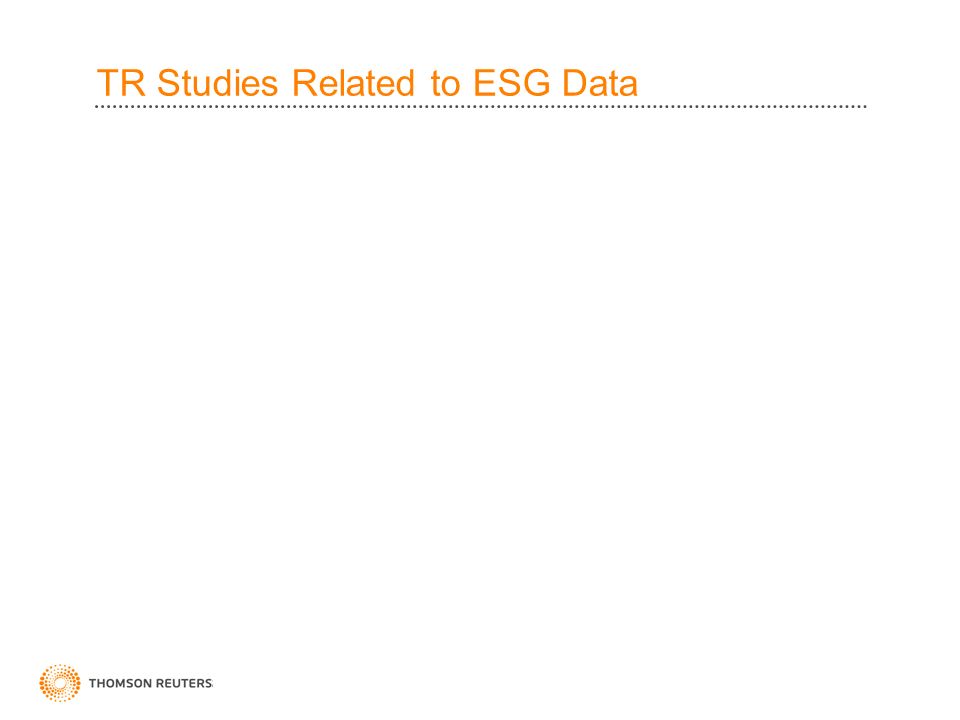 TR Studies Related to ESG Data

THOMSON REUTERS